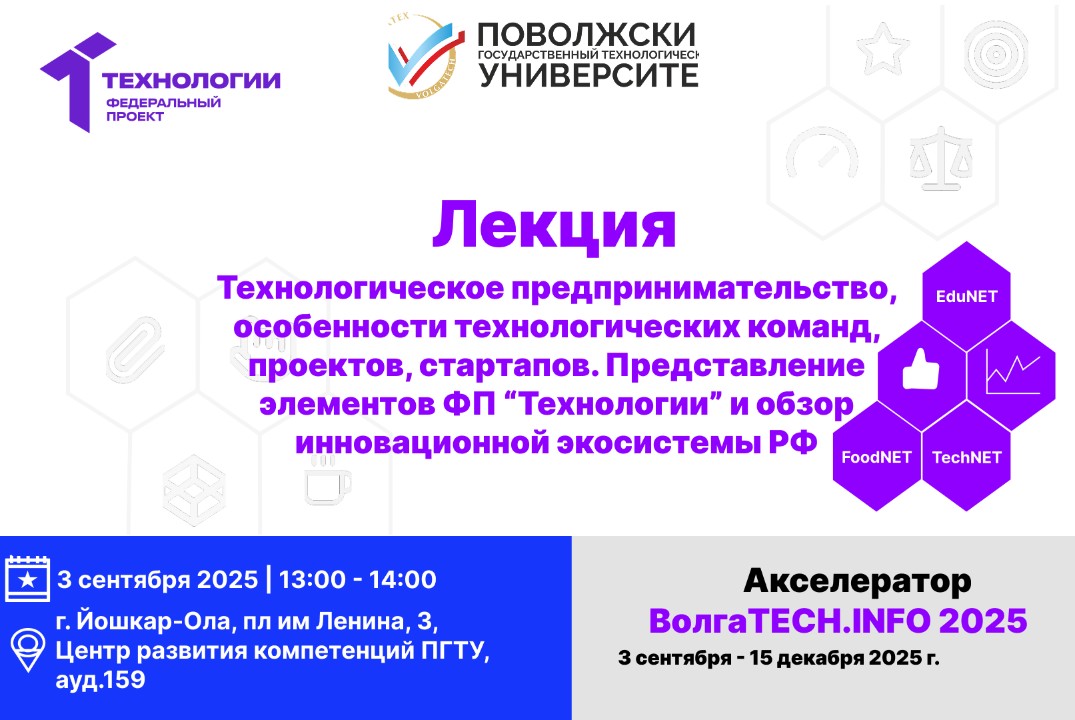 ТЕХНОЛОГИИ
ФЕДЕРАЛЬНЫЙ ПРОЕКТ

VOLGATECH

ПОВОЛЖСКИ
ГОСУДАРСТВЕННЫЙ ТЕХНОЛОГИЧЕСК
УНИВЕРСИТЕ

Лекция

Технологическое предпринимательство, особенности технологических команд, проектов, стартапов. Представление элементов ФП “Технологии” и обзор инновационной экосистемы РФ

EduNET
FoodNET
TechNET

3 сентября 2025 | 13:00 - 14:00

г. Йошкар-Ола, пл им Ленина, 3, Центр развития компетенций ПГТУ, ауд.159

Акселератор
ВолгаTECH.INFO 2025
3 сентября - 15 декабря 2025 г.